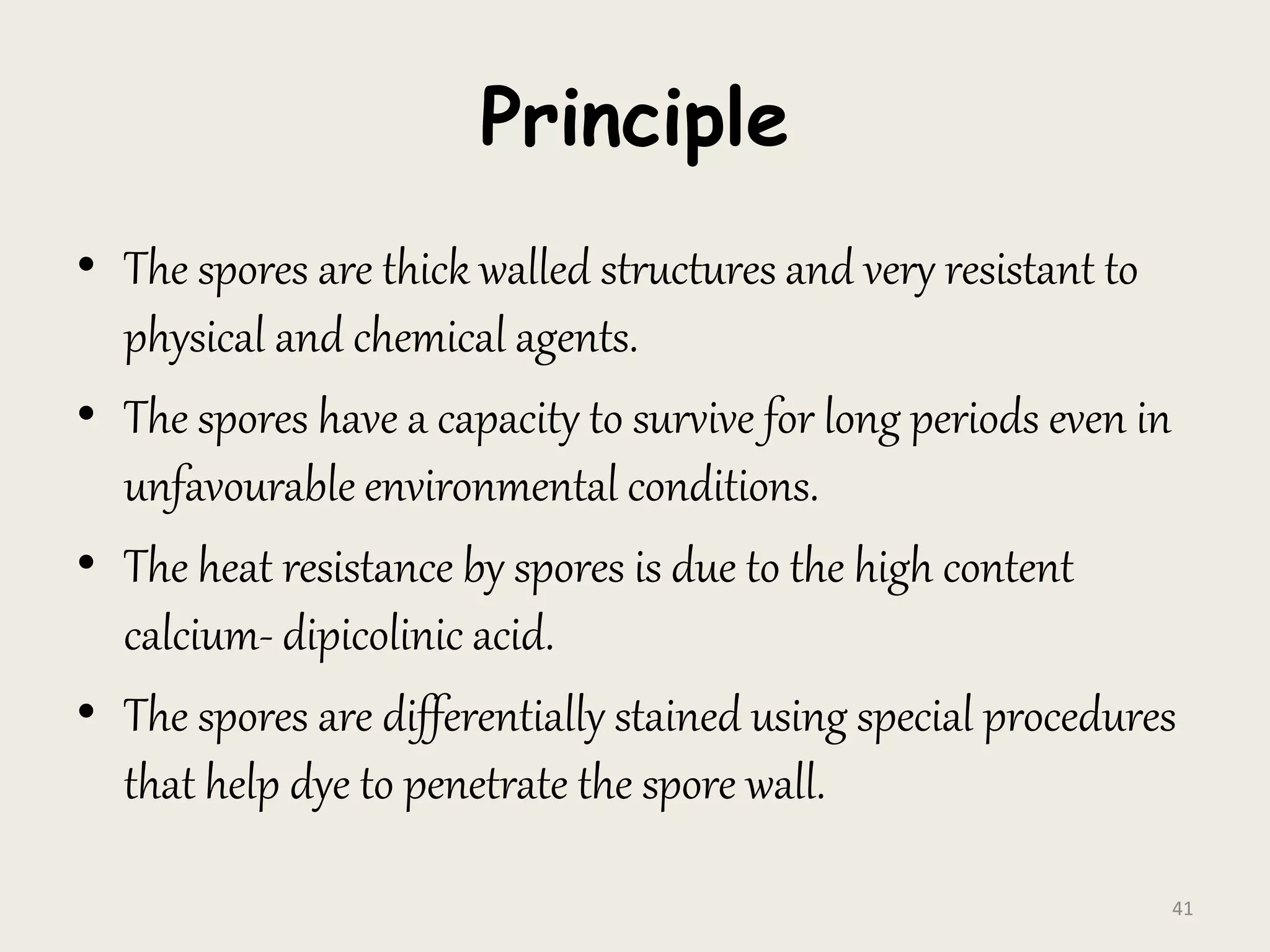 Principle

• The spores are thick walled structures and very resistant to physical and chemical agents.

• The spores have a capacity to survive for long periods even in unfavourable environmental conditions.

• The heat resistance by spores is due to the high content calcium- dipicolinic acid.

• The spores are differentially stained using special procedures that help dye to penetrate the spore wall.

41